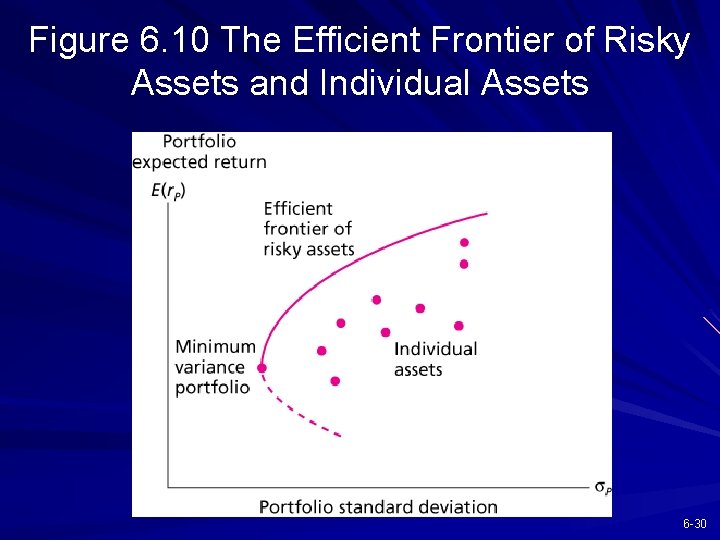 Figure 6.10 The Efficient Frontier of Risky Assets and Individual Assets

Portfolio expected return

$E(r_P)$

Efficient frontier of risky assets

Minimum variance portfolio

Individual assets

$\sigma_P$

Portfolio standard deviation

6-30